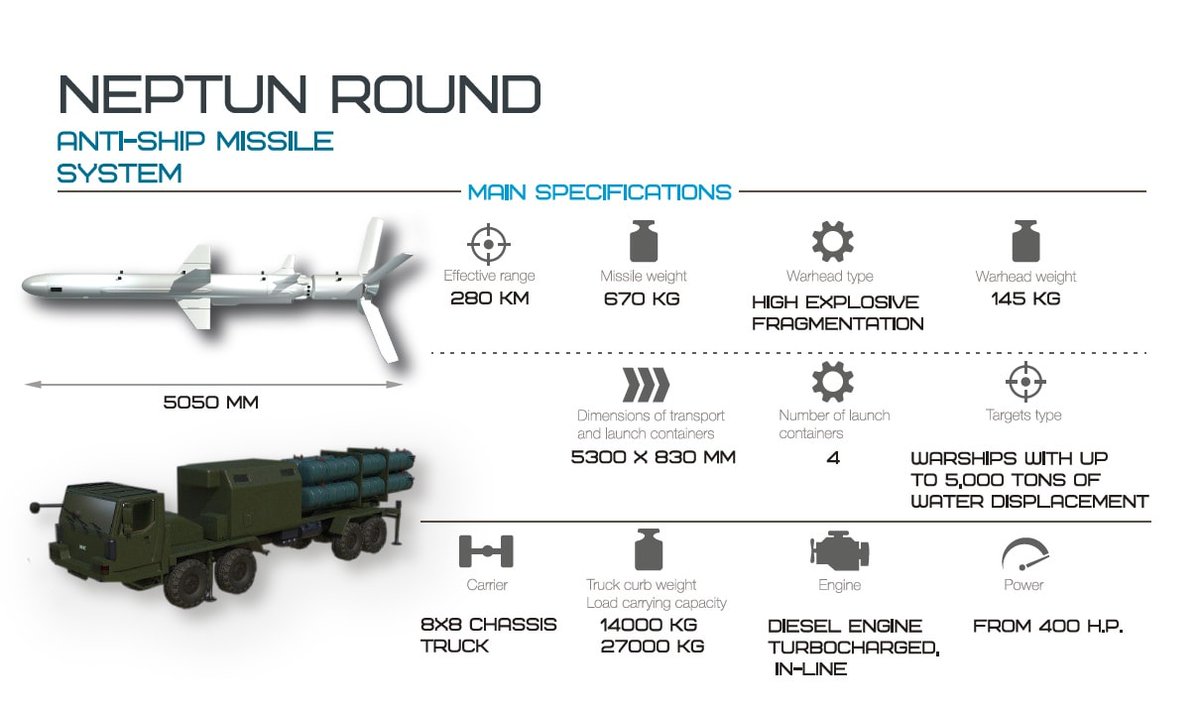 NEPTUN ROUND

ANTI-SHIP MISSILE SYSTEM

MAIN SPECIFICATIONS

Effective range
280 KM

Missile weight
670 KG

Warhead type
HIGH EXPLOSIVE FRAGMENTATION

Warhead weight
145 KG

5050 MM

Dimensions of transport and launch containers
5300 X 830 MM

Number of launch containers
4

Targets type
WARSHIPS WITH UP TO 5,000 TONS OF WATER DISPLACEMENT

Carrier
8X8 CHASSIS TRUCK

Truck curb weight
Load carrying capacity
14000 KG
27000 KG

Engine
DIESEL ENGINE TURBOCHARGED, IN-LINE

Power
FROM 400 H.P.